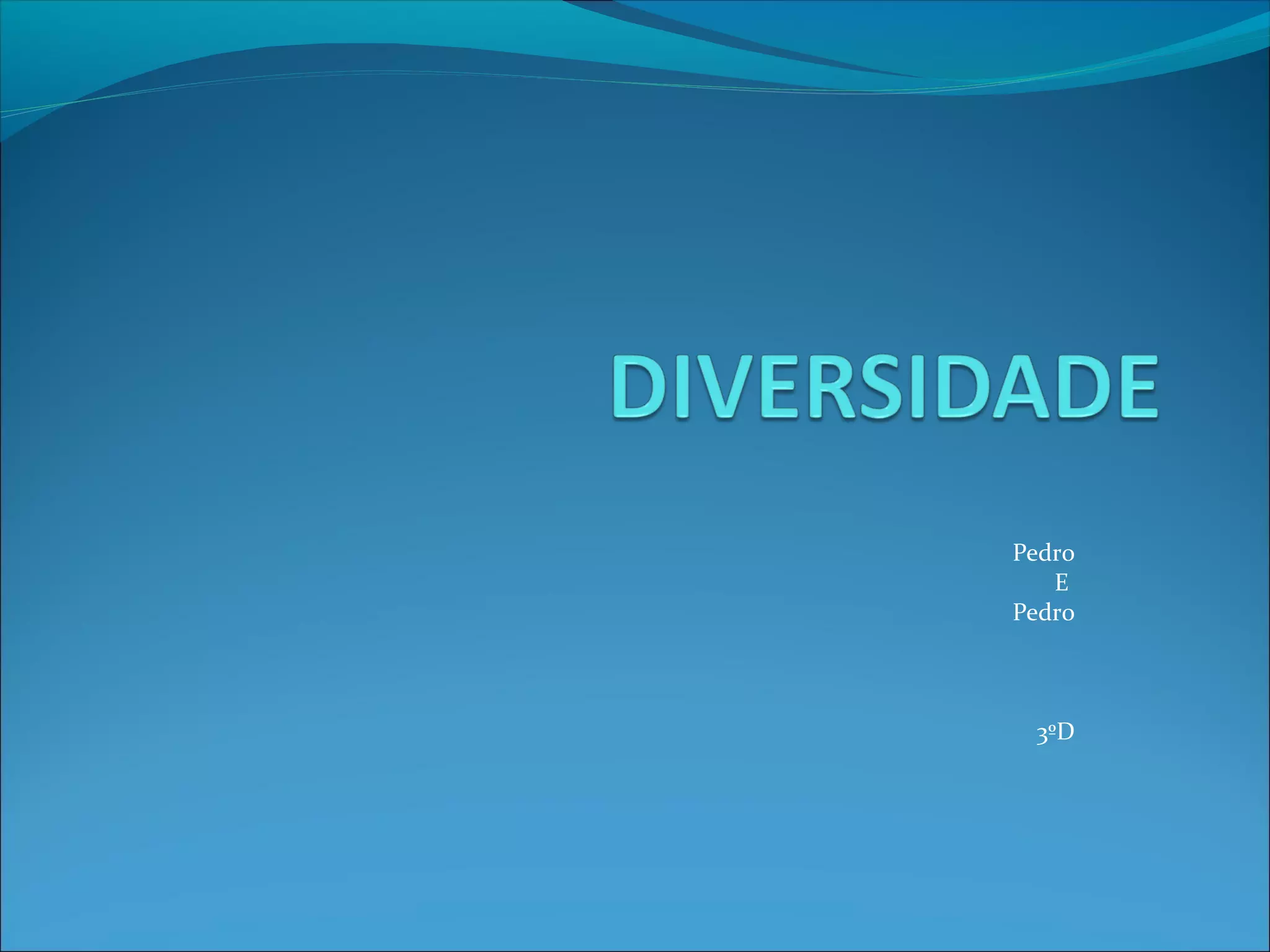 DIVERSIDADE

Pedro
E
Pedro

3ºD